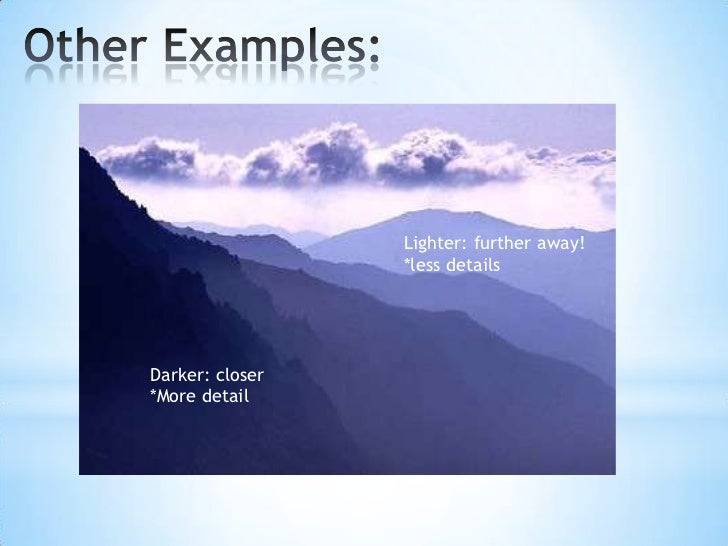 Other Examples:

Lighter: further away!
*less details

Darker: closer
*More detail